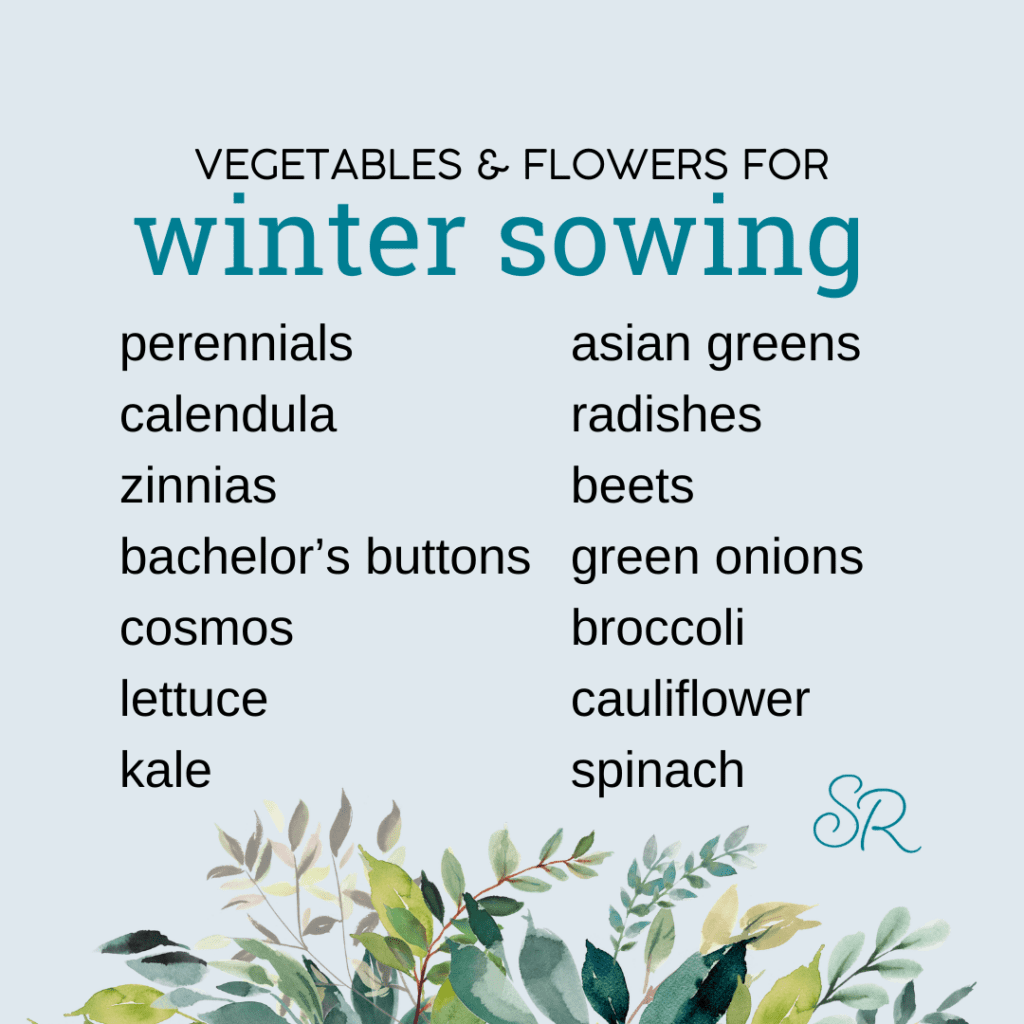 VEGETABLES & FLOWERS FOR
winter sowing

perennials
calendula
zinnias
bachelor's buttons
cosmos
lettuce
kale

asian greens
radishes
beets
green onions
broccoli
cauliflower
spinach

SR